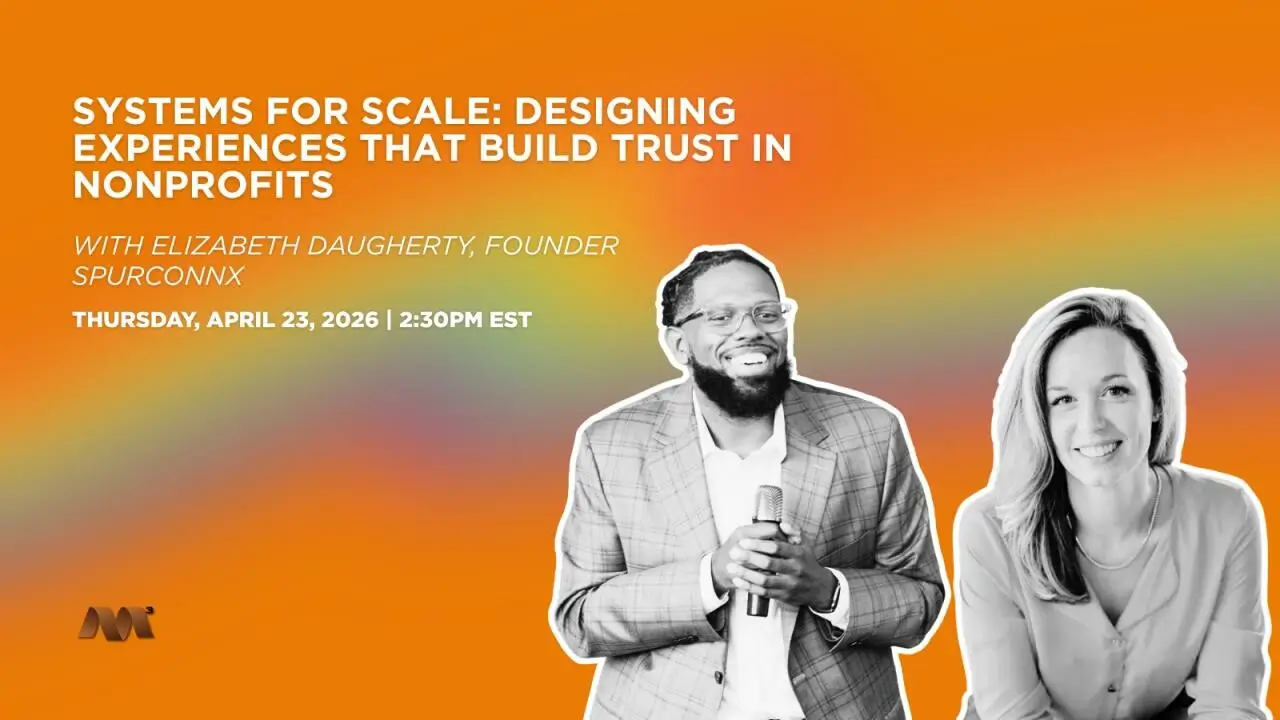 SYSTEMS FOR SCALE: DESIGNING EXPERIENCES THAT BUILD TRUST IN NONPROFITS

WITH ELIZABETH DAUGHERTY, FOUNDER SPURCONNX

THURSDAY, APRIL 23, 2026 | 2:30PM EST